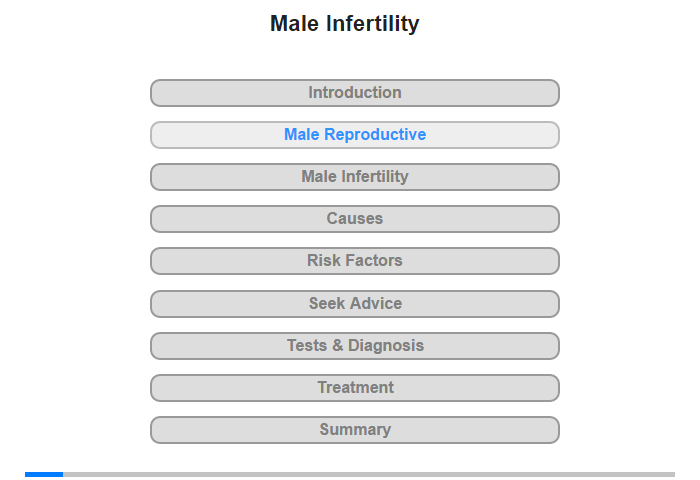 Male Infertility

Introduction

Male Reproductive

Male Infertility

Causes

Risk Factors

Seek Advice

Tests & Diagnosis

Treatment

Summary